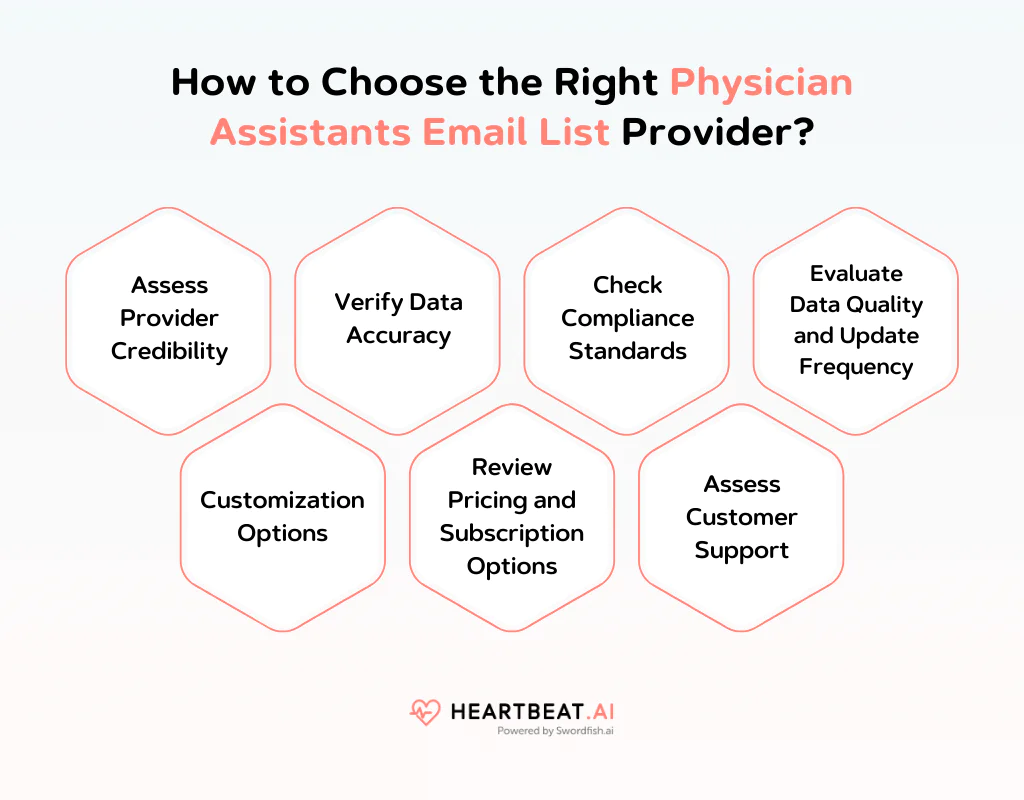 How to Choose the Right Physician Assistants Email List Provider?

Assess Provider Credibility

Verify Data Accuracy

Check Compliance Standards

Evaluate Data Quality and Update Frequency

Customization Options

Review Pricing and Subscription Options

Assess Customer Support

HEARTBEAT.AI
Powered by Swordfish.ai